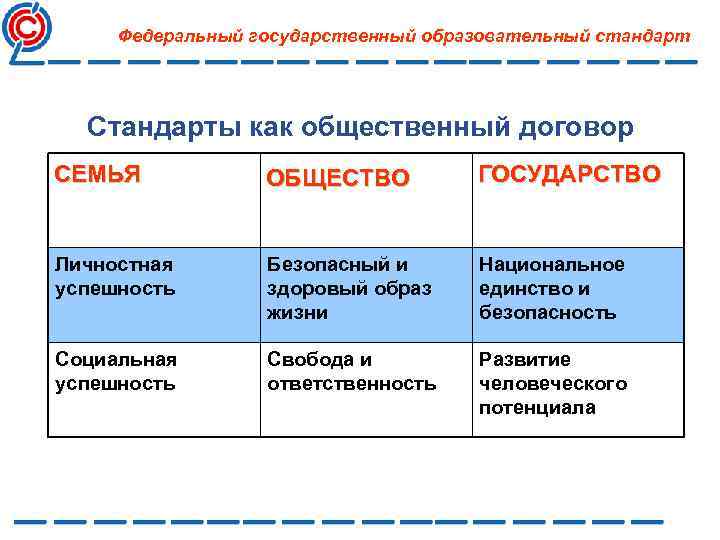 Федеральный государственный образовательный стандарт

Стандарты как общественный договор

| СЕМЬЯ | ОБЩЕСТВО | ГОСУДАРСТВО |
|---|---|---|
| Личностная успешность | Безопасный и здоровый образ жизни | Национальное единство и безопасность |
| Социальная успешность | Свобода и ответственность | Развитие человеческого потенциала |